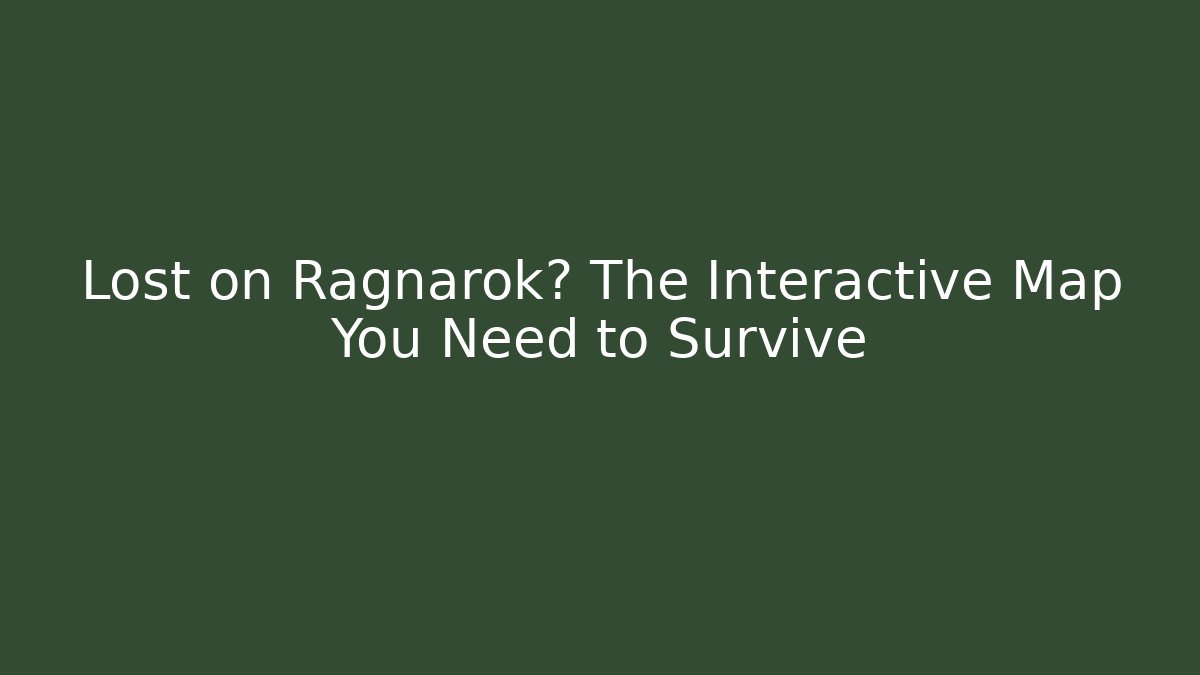 Lost on Ragnarok? The Interactive Map You Need to Survive